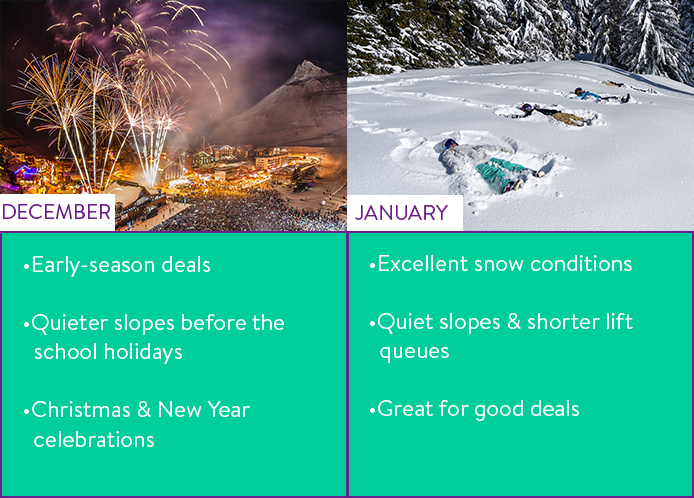 DECEMBER

•Early-season deals

•Quieter slopes before the school holidays

•Christmas & New Year celebrations

JANUARY

•Excellent snow conditions

•Quiet slopes & shorter lift queues

•Great for good deals